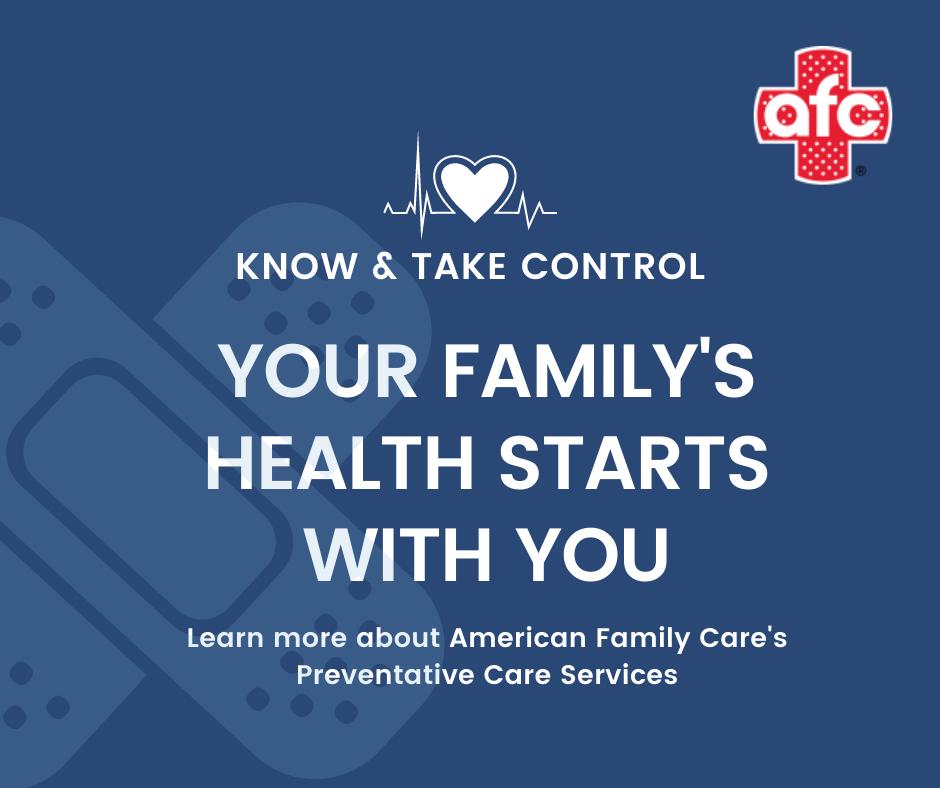 afc®

KNOW & TAKE CONTROL

YOUR FAMILY'S HEALTH STARTS WITH YOU

Learn more about American Family Care's Preventative Care Services